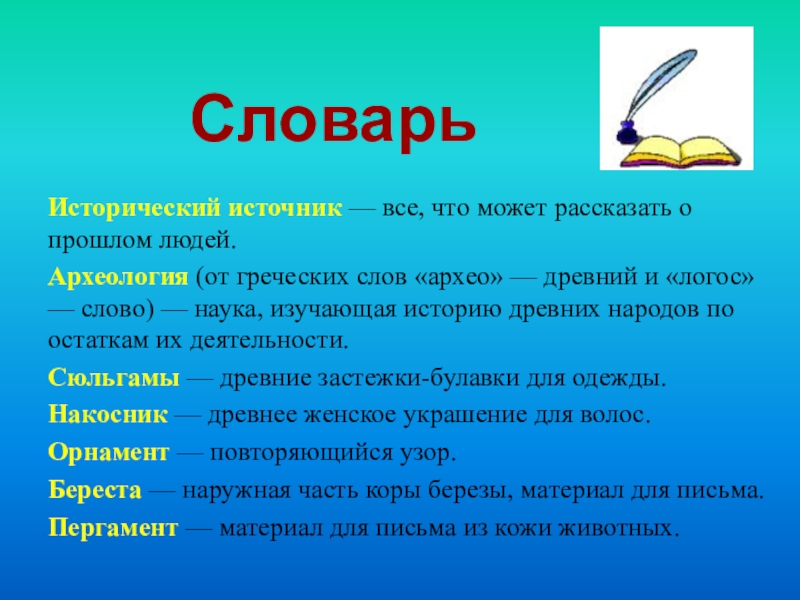 Словарь

Исторический источник — все, что может рассказать о прошлом людей.

Археология (от греческих слов «архео» — древний и «логос» — слово) — наука, изучающая историю древних народов по остаткам их деятельности.

Сюльгамы — древние застежки-булавки для одежды.

Накосник — древнее женское украшение для волос.

Орнамент — повторяющийся узор.

Береста — наружная часть коры березы, материал для письма.

Пергамент — материал для письма из кожи животных.